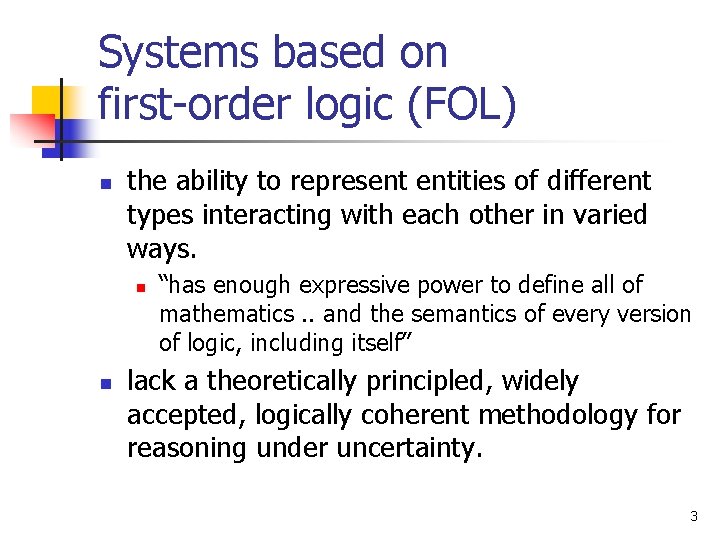 Systems based on first-order logic (FOL)

- the ability to represent entities of different types interacting with each other in varied ways.
  - “has enough expressive power to define all of mathematics .. and the semantics of every version of logic, including itself”
- lack a theoretically principled, widely accepted, logically coherent methodology for reasoning under uncertainty.

3